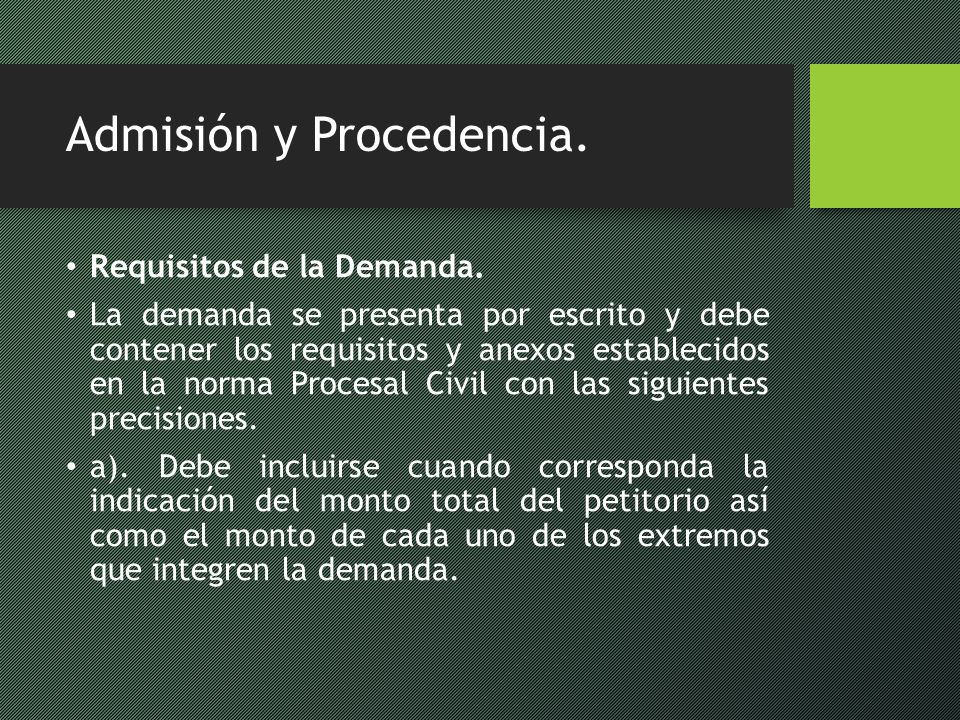 Admisión y Procedencia.

• Requisitos de la Demanda.

• La demanda se presenta por escrito y debe contener los requisitos y anexos establecidos en la norma Procesal Civil con las siguientes precisiones.

• a). Debe incluirse cuando corresponda la indicación del monto total del petitorio así como el monto de cada uno de los extremos que integren la demanda.